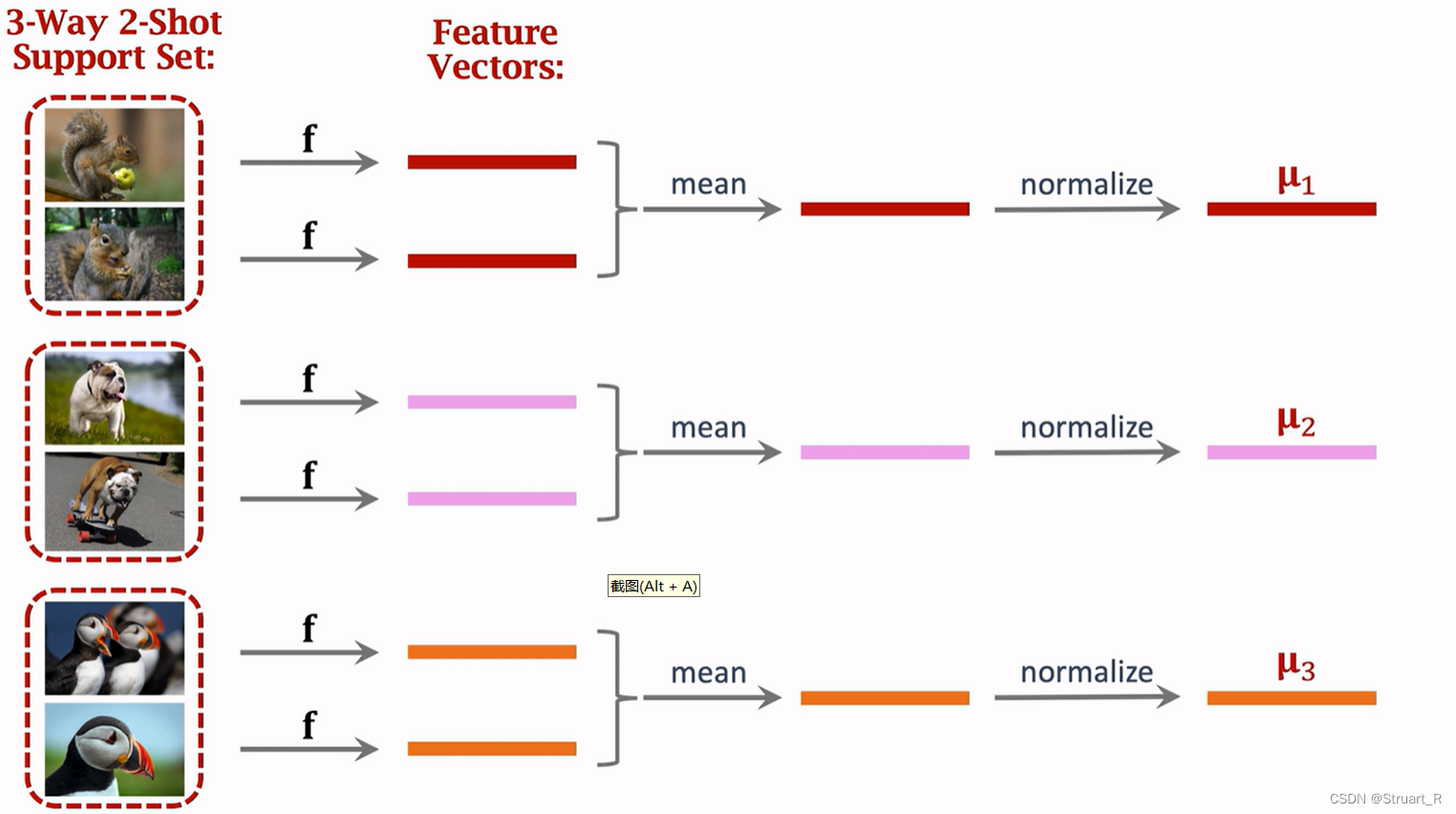 3-Way 2-Shot Support Set:

Feature Vectors:

f

f

mean

normalize

$\mu_1$

f

f

mean

normalize

$\mu_2$

截图(Alt + A)

f

f

mean

normalize

$\mu_3$

CSDN @Struart_R